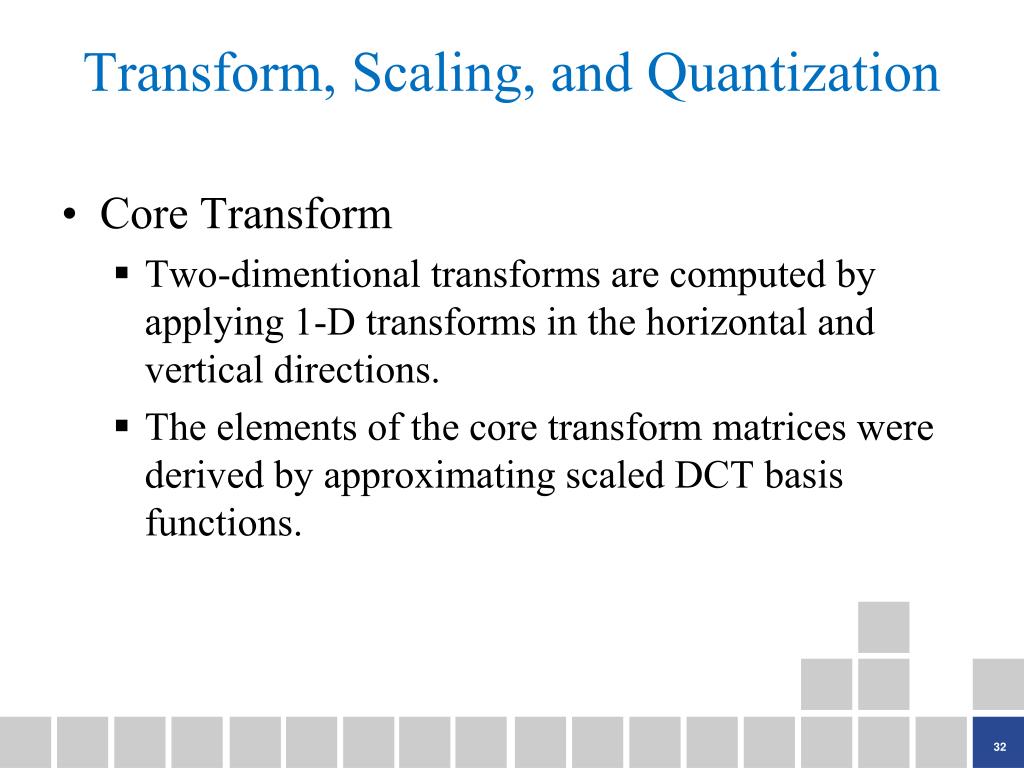 Transform, Scaling, and Quantization

• Core Transform

▪ Two-dimentional transforms are computed by applying 1-D transforms in the horizontal and vertical directions.

▪ The elements of the core transform matrices were derived by approximating scaled DCT basis functions.

32